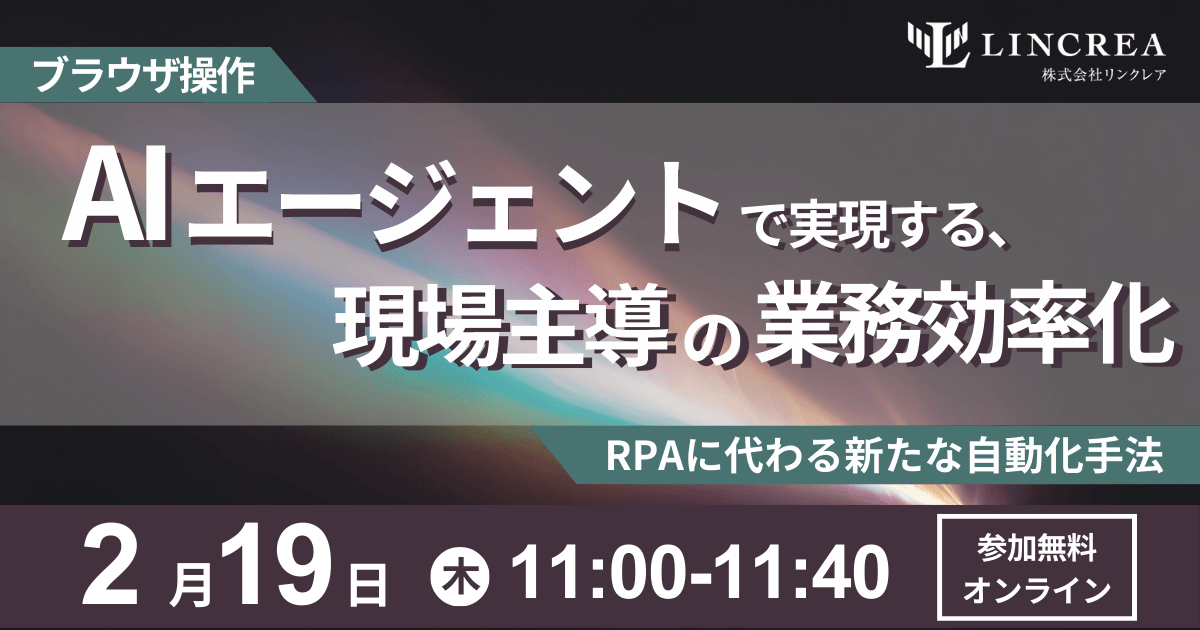 LINCREA
株式会社リンクレア

ブラウザ操作

AIエージェントで実現する、
現場主導の業務効率化

RPAに代わる新たな自動化手法

2月19日 木 11:00-11:40

参加無料
オンライン